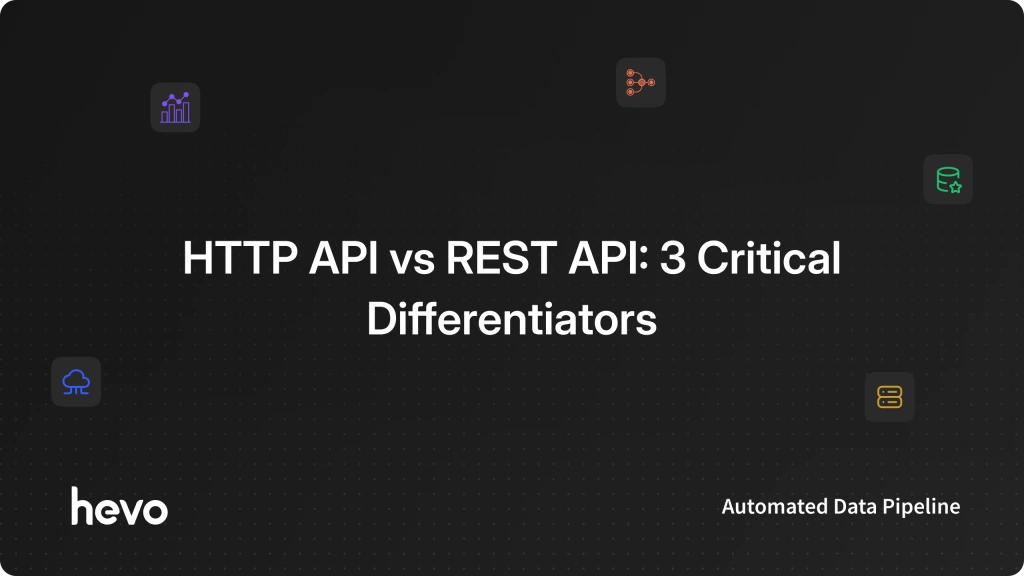 HTTP API vs REST API: 3 Critical Differentiators

hevo

Automated Data Pipeline